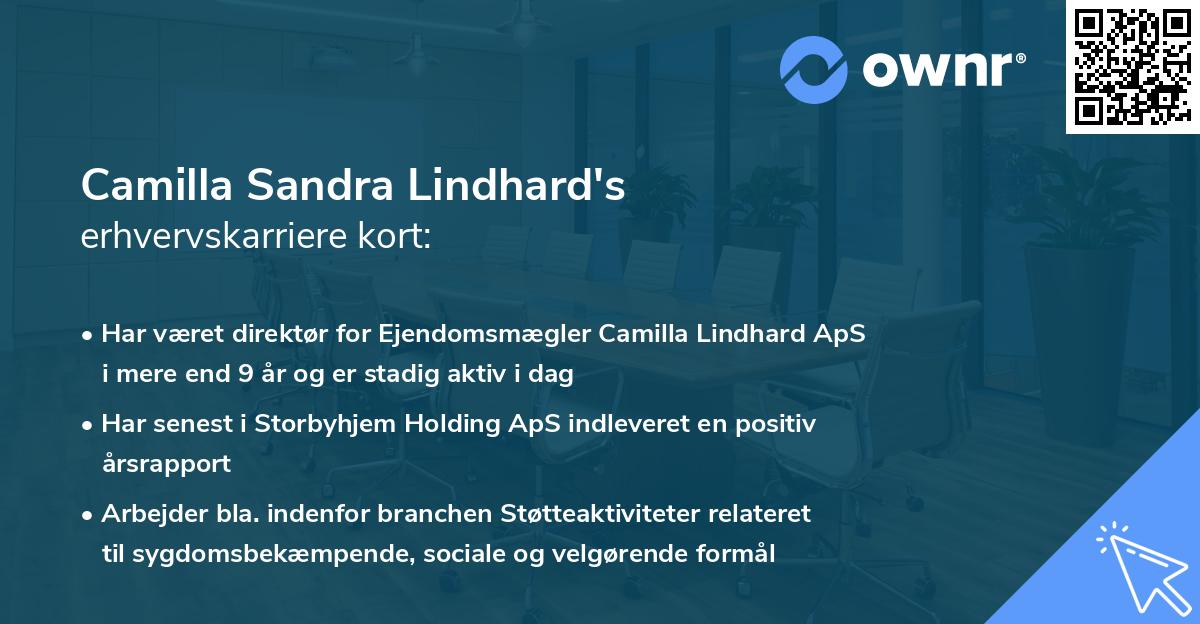 ownr®

Camilla Sandra Lindhard's
erhvervskarriere kort:

• Har været direktør for Ejendomsmægler Camilla Lindhard ApS i mere end 9 år og er stadig aktiv i dag

• Har senest i Storbyhjem Holding ApS indleveret en positiv årsrapport

• Arbejder bla. indenfor branchen Støtteaktiviteter relateret til sygdomsbekæmpende, sociale og velgørende formål